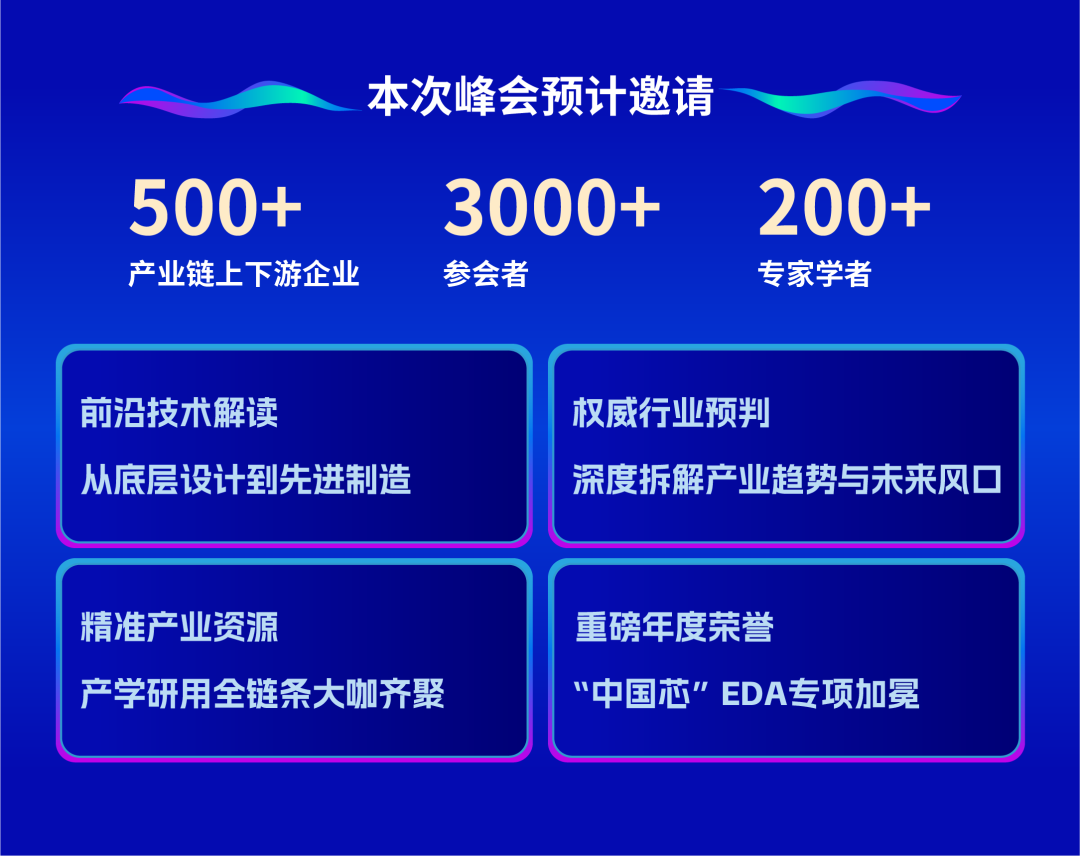 本次峰会预计邀请

500+
产业链上下游企业

3000+
参会者

200+
专家学者

前沿技术解读
从底层设计到先进制造

权威行业预判
深度拆解产业趋势与未来风口

精准产业资源
产学研用全链条大咖齐聚

重磅年度荣誉
“中国芯” EDA专项加冕